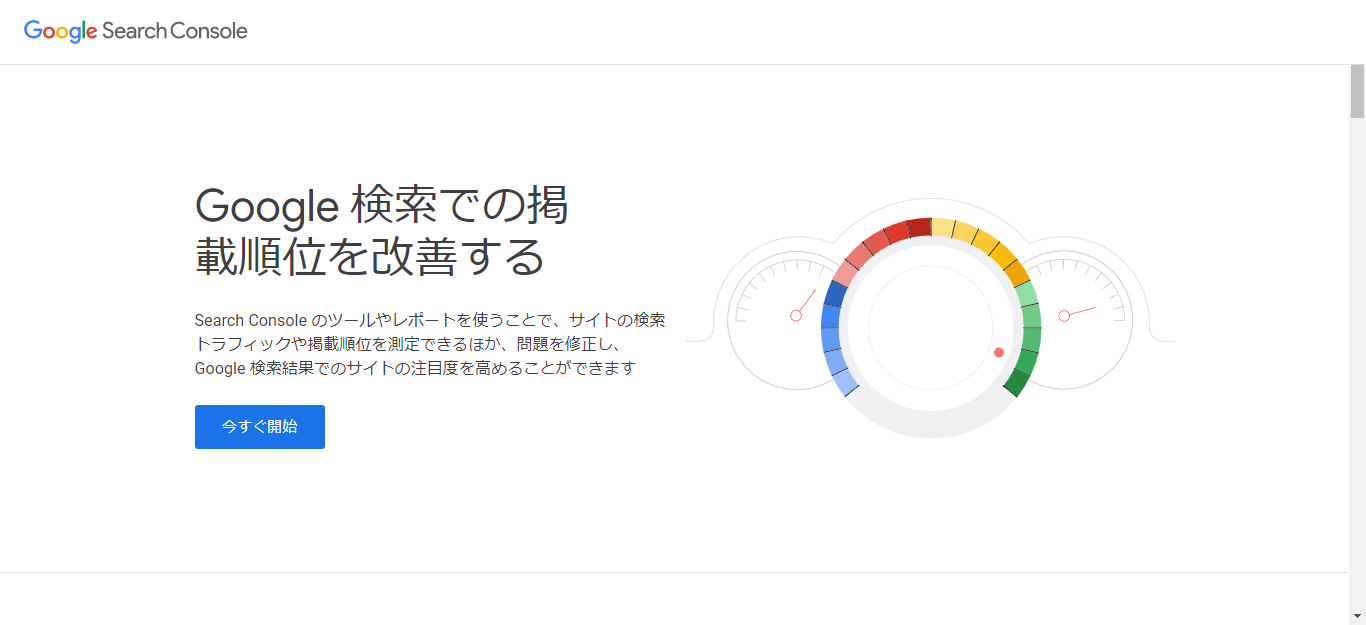 Google Search Console

Google 検索での掲載順位を改善する

Search Console のツールやレポートを使うことで、サイトの検索トラフィックや掲載順位を測定できるほか、問題を修正し、Google 検索結果でのサイトの注目度を高めることができます

今すぐ開始